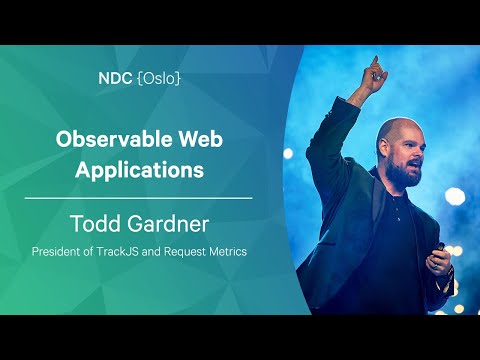 NDC {Oslo}

Observable Web Applications

Todd Gardner

President of TrackJS and Request Metrics